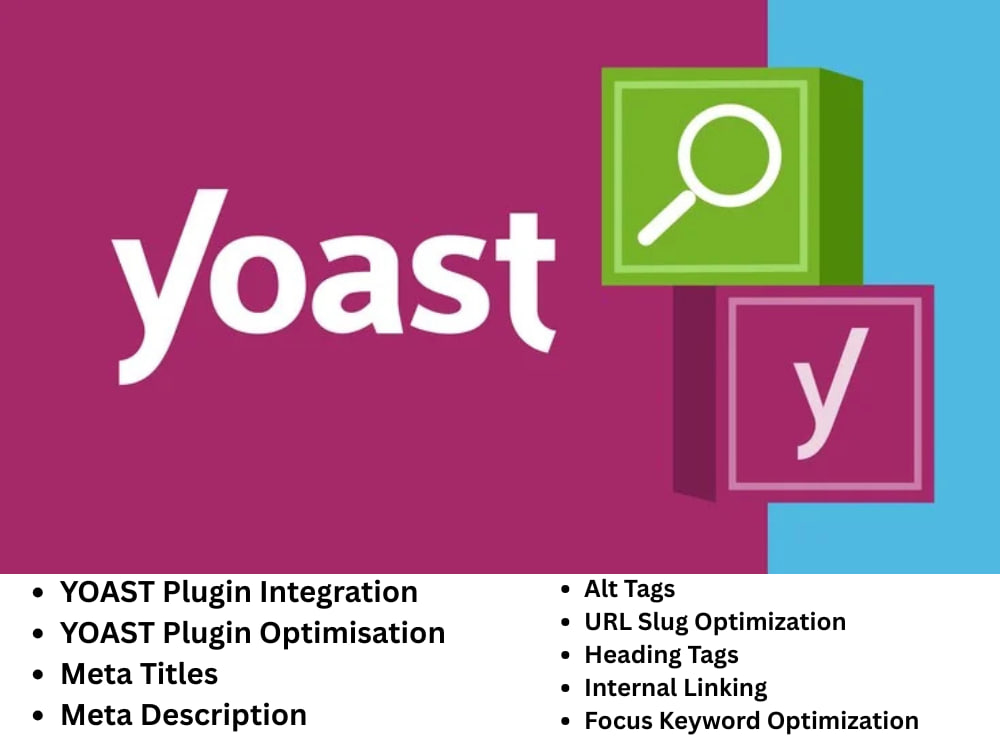 yoast

y

• YOAST Plugin Integration
• YOAST Plugin Optimisation
• Meta Titles
• Meta Description

• Alt Tags
• URL Slug Optimization
• Heading Tags
• Internal Linking
• Focus Keyword Optimization